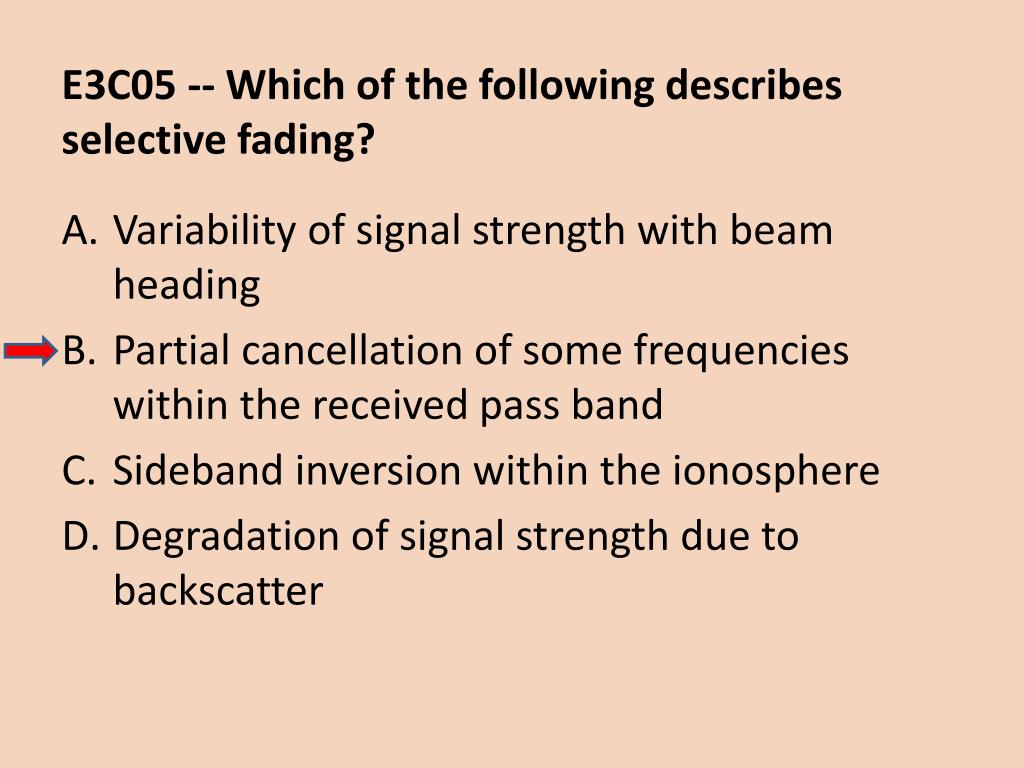 E3C05 -- Which of the following describes selective fading?

A. Variability of signal strength with beam heading
B. Partial cancellation of some frequencies within the received pass band
C. Sideband inversion within the ionosphere
D. Degradation of signal strength due to backscatter